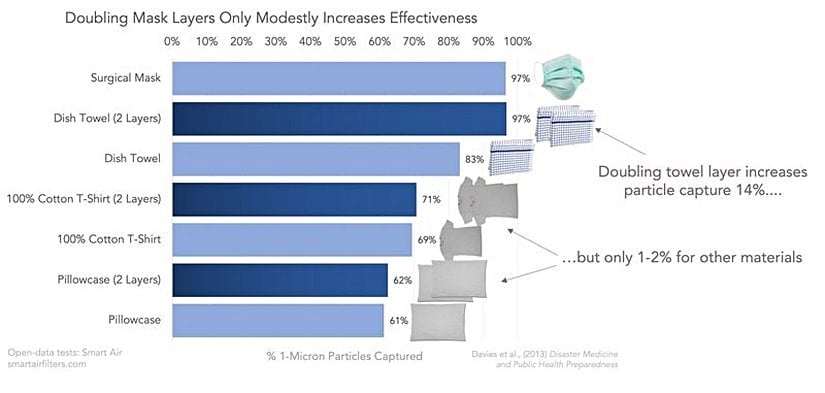 Doubling Mask Layers Only Modestly Increases Effectiveness

0% 10% 20% 30% 40% 50% 60% 70% 80% 90% 100%

Surgical Mask 97%

Dish Towel (2 Layers) 97%

Dish Towel 83%

100% Cotton T-Shirt (2 Layers) 71%

100% Cotton T-Shirt 69%

Pillowcase (2 Layers) 62%

Pillowcase 61%

Doubling towel layer increases particle capture 14%....

...but only 1-2% for other materials

Open-data tests: Smart Air
smartairfilters.com

% 1-Micron Particles Captured

Davies et al., (2013) Disaster Medicine and Public Health Preparedness